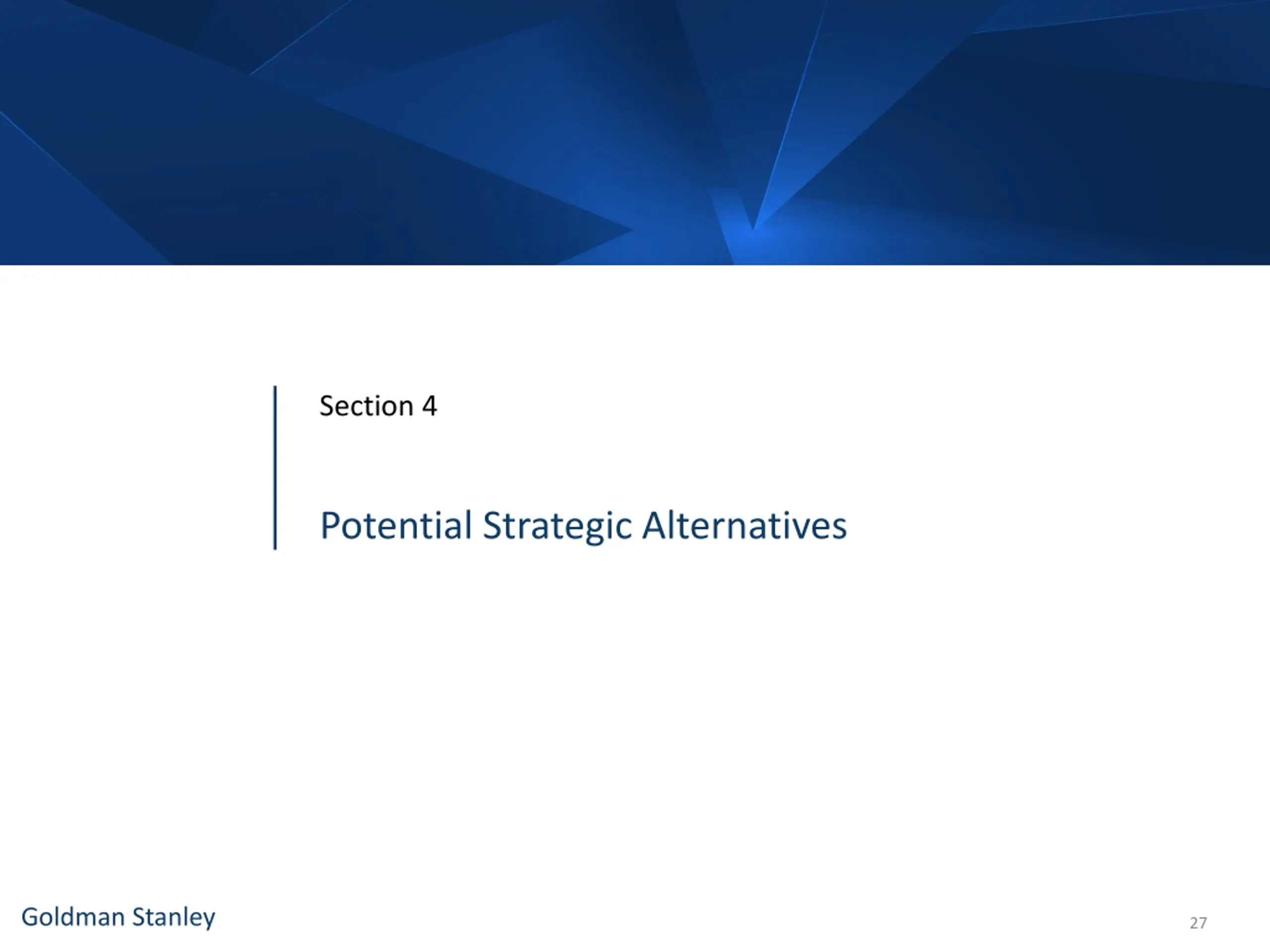 Section 4

Potential Strategic Alternatives

Goldman Stanley

27